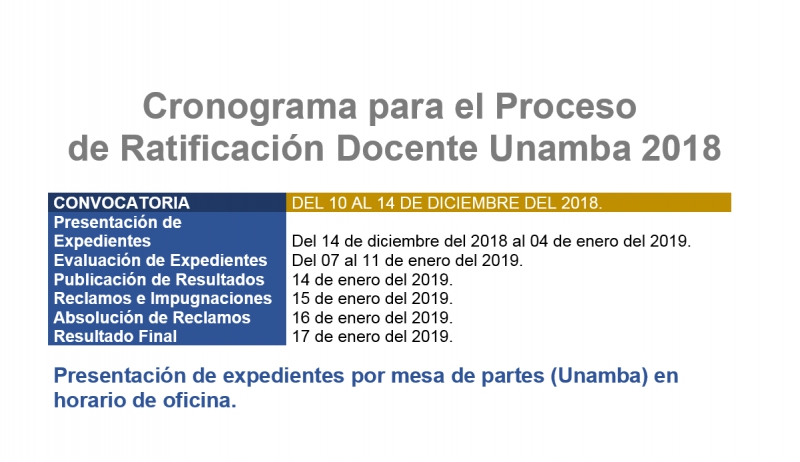 Cronograma para el Proceso de Ratificación Docente Unamba 2018

| CONVOCATORIA | DEL 10 AL 14 DE DICIEMBRE DEL 2018. |
|---|---|
| Presentación de Expedientes | Del 14 de diciembre del 2018 al 04 de enero del 2019. |
| Evaluación de Expedientes | Del 07 al 11 de enero del 2019. |
| Publicación de Resultados | 14 de enero del 2019. |
| Reclamos e Impugnaciones | 15 de enero del 2019. |
| Absolución de Reclamos | 16 de enero del 2019. |
| Resultado Final | 17 de enero del 2019. |

Presentación de expedientes por mesa de partes (Unamba) en horario de oficina.